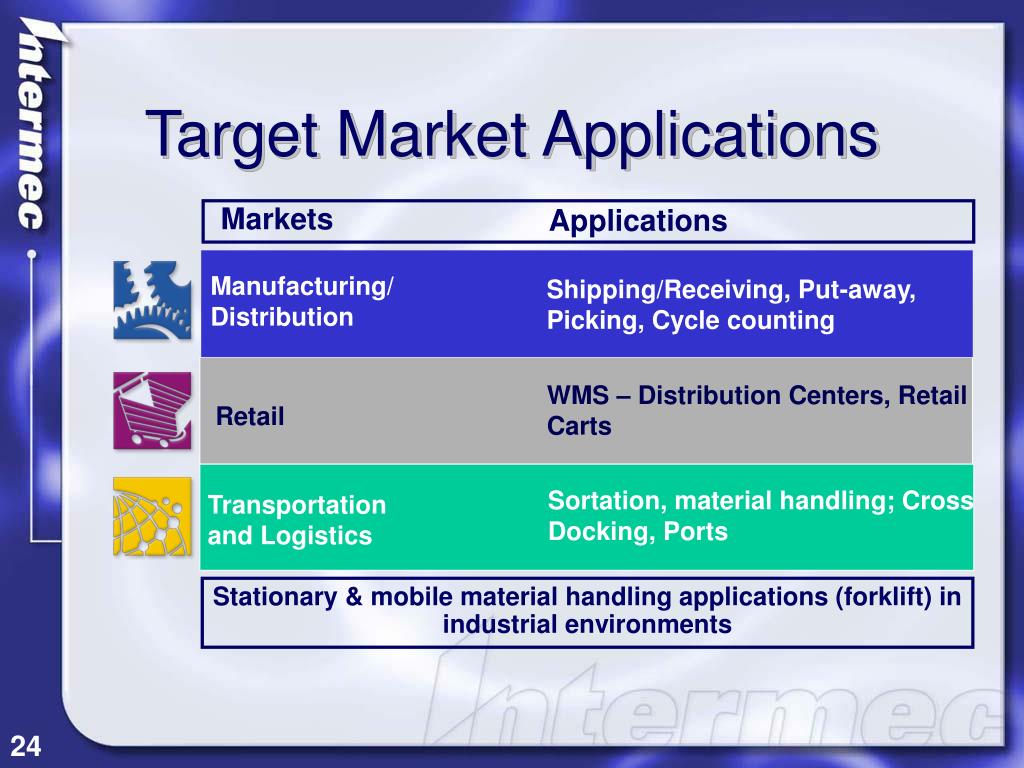 Intermec

Target Market Applications

| Markets | Applications |
|---|---|
| Manufacturing/ Distribution | Shipping/Receiving, Put-away, Picking, Cycle counting |
| Retail | WMS – Distribution Centers, Retail Carts |
| Transportation and Logistics | Sortation, material handling; Cross Docking, Ports |

Stationary & mobile material handling applications (forklift) in industrial environments

Intermec

24